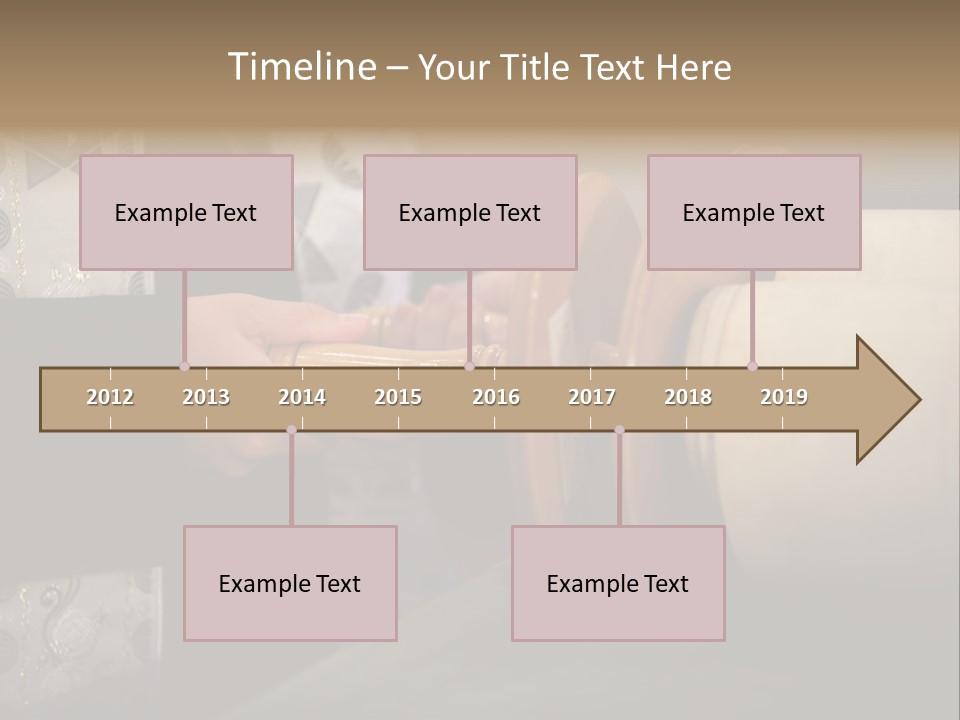 Timeline – Your Title Text Here

Example Text

Example Text

Example Text

2012 2013 2014 2015 2016 2017 2018 2019

Example Text

Example Text